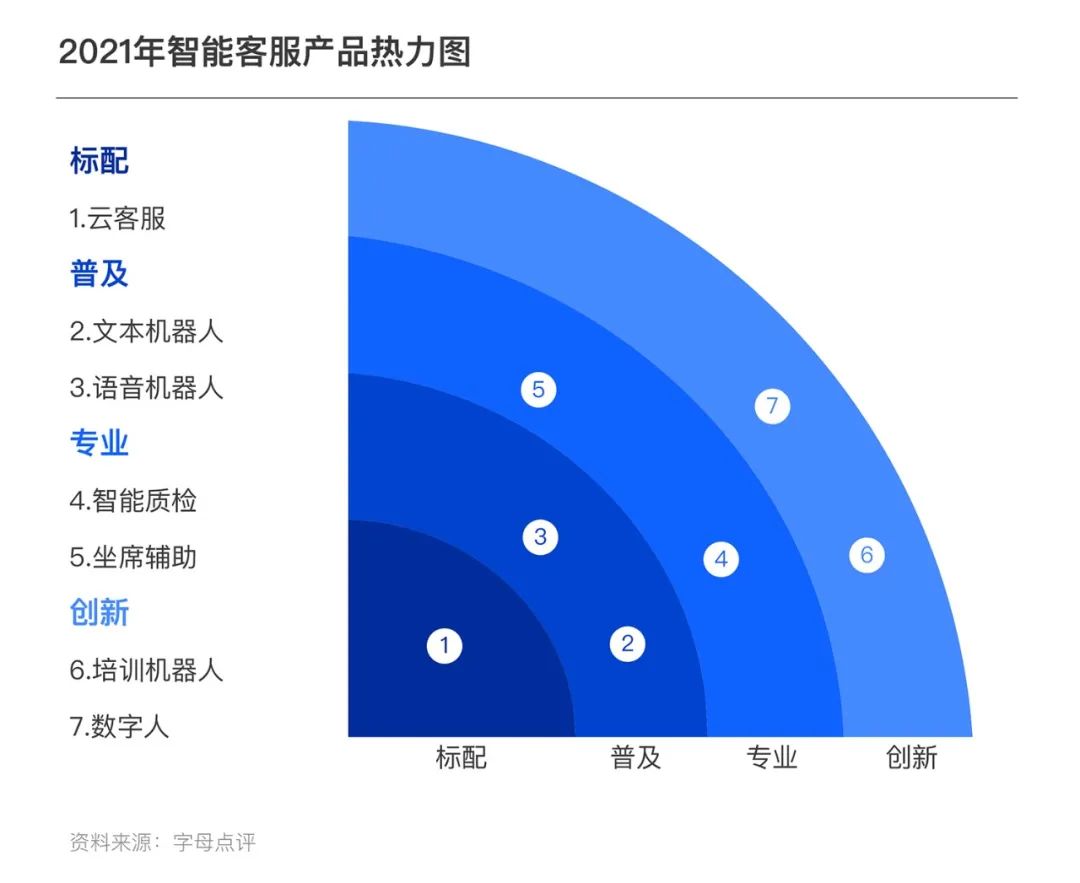 2021年智能客服产品热力图

标配

1.云客服

普及

2.文本机器人

3.语音机器人

专业

4.智能质检

5.坐席辅助

创新

6.培训机器人

7.数字人

5
7
3
4
6
1
2

标配 普及 专业 创新

资料来源：字母点评